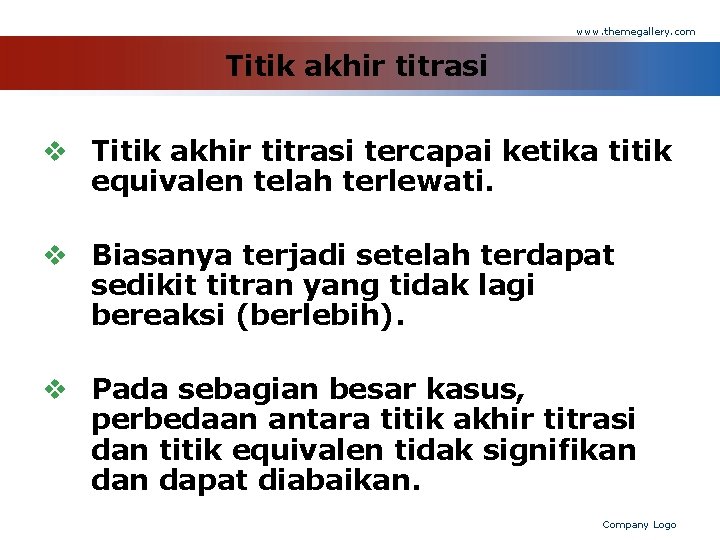 www.themegallery.com

Titik akhir titrasi

❖ Titik akhir titrasi tercapai ketika titik equivalen telah terlewati.

❖ Biasanya terjadi setelah terdapat sedikit titran yang tidak lagi bereaksi (berlebih).

❖ Pada sebagian besar kasus, perbedaan antara titik akhir titrasi dan titik equivalen tidak signifikan dan dapat diabaikan.

Company Logo